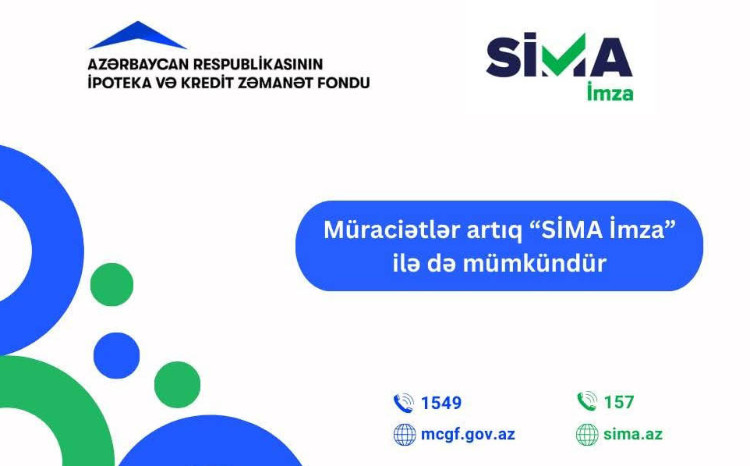 AZƏRBAYCAN RESPUBLİKASININ
İPOTEKA VƏ KREDİT ZƏMANƏT FONDU

SİMA
İmza

Müraciətlər artıq “SİMA İmza” ilə də mümkündür

1549
mcgf.gov.az

157
sima.az